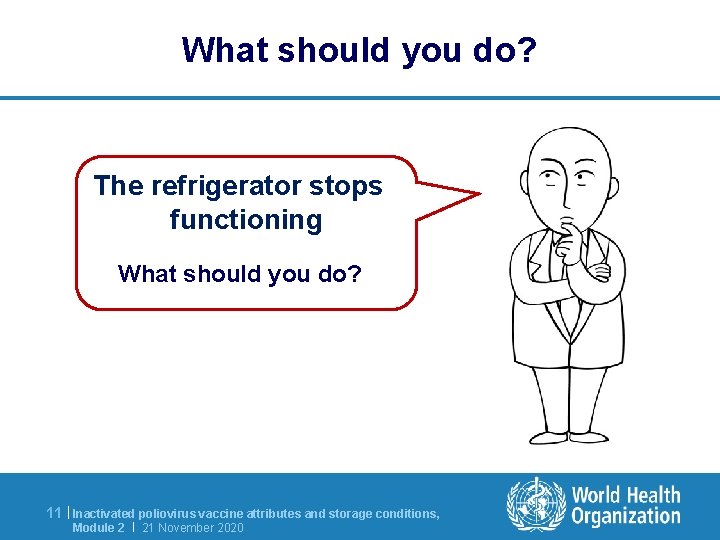 What should you do?

The refrigerator stops functioning

What should you do?

11 | Inactivated poliovirus vaccine attributes and storage conditions, Module 2 | 21 November 2020

World Health Organization